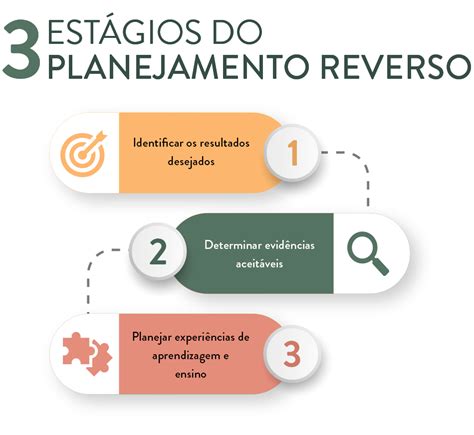 3 ESTÁGIOS DO PLANEJAMENTO REVERSO

Identificar os resultados desejados
1

2
Determinar evidências aceitáveis

Planejar experiências de aprendizagem e ensino
3